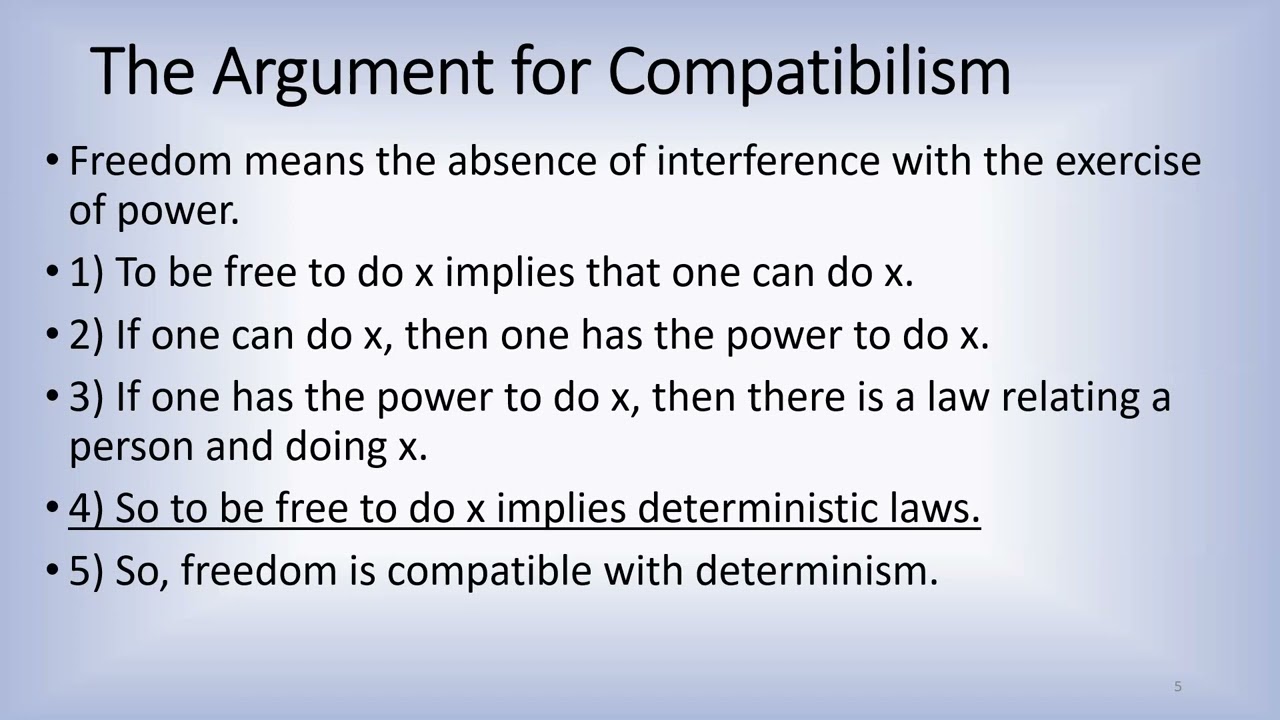 The Argument for Compatibilism

• Freedom means the absence of interference with the exercise of power.

• 1) To be free to do x implies that one can do x.

• 2) If one can do x, then one has the power to do x.

• 3) If one has the power to do x, then there is a law relating a person and doing x.

• 4) So to be free to do x implies deterministic laws.

• 5) So, freedom is compatible with determinism.

5